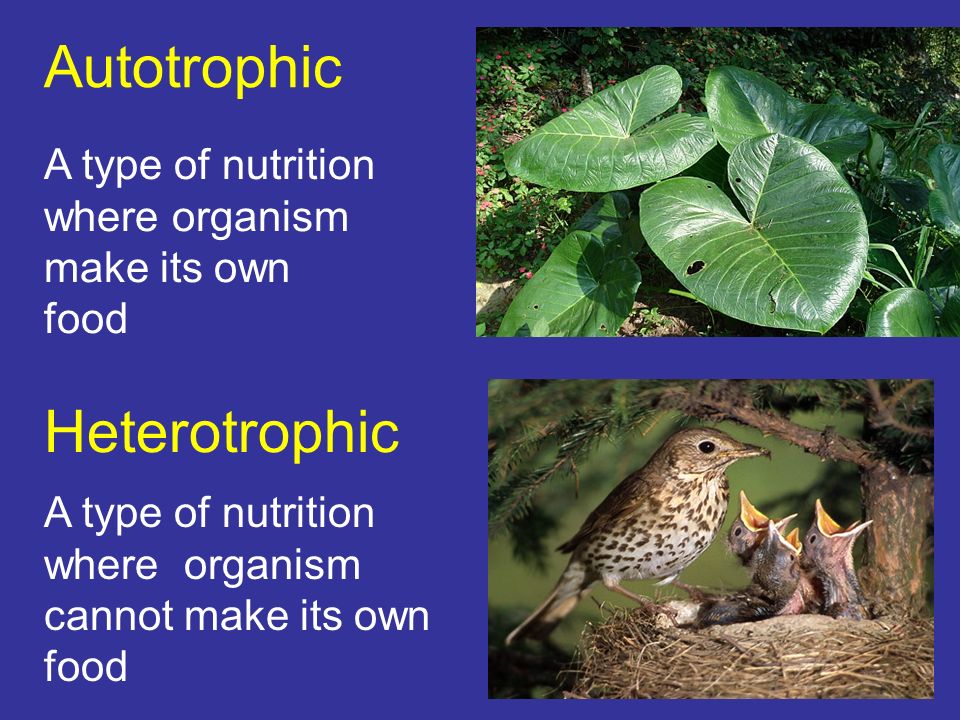 Autotrophic

A type of nutrition where organism make its own food

Heterotrophic

A type of nutrition where organism cannot make its own food